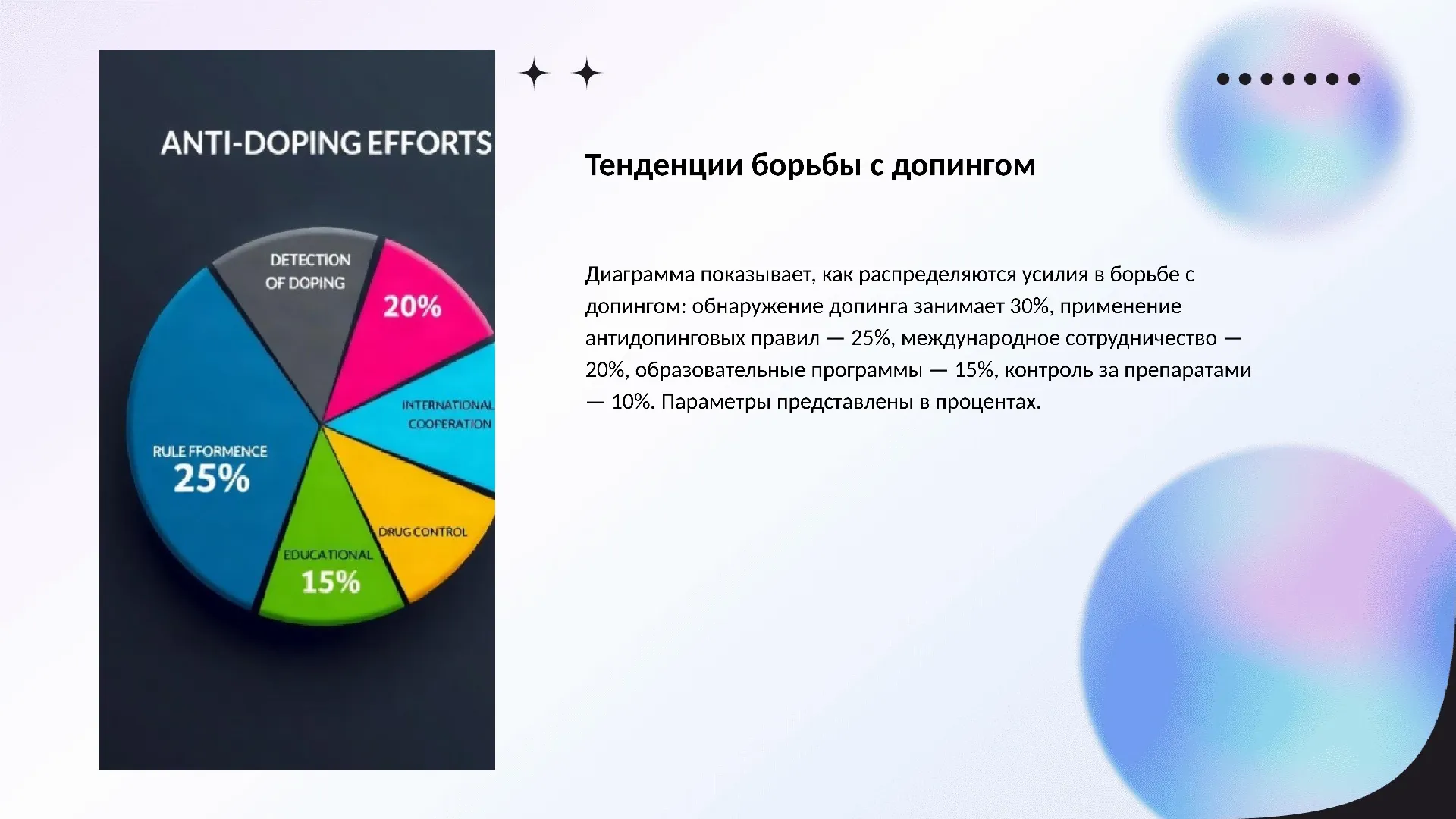 ANTI-DOPING EFFORTS

DETECTION OF DOPING

20%

INTERNATIONAL COOPERATION

RULE FFORMENCE 25%

DRUG CONTROL

EDUCATIONAL 15%

Тенденции борьбы с допингом

Диаграмма показывает, как распределяются усилия в борьбе с допингом: обнаружение допинга занимает 30%, применение антидопинговых правил — 25%, международное сотрудничество — 20%, образовательные программы — 15%, контроль за препаратами — 10%. Параметры представлены в процентах.